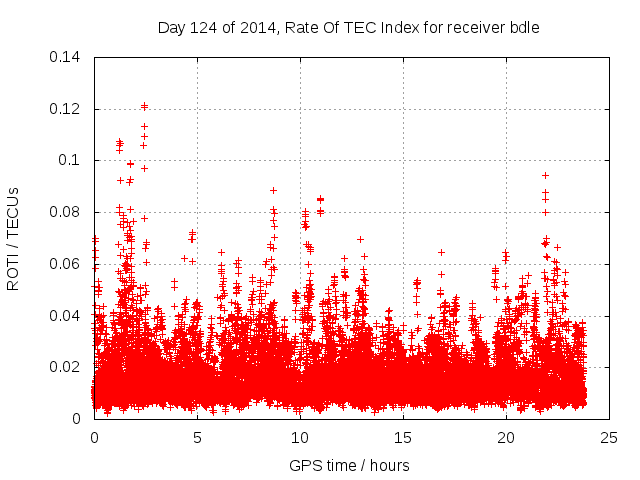 Day 124 of 2014, Rate Of TEC Index for receiver bdle

ROTI / TECUs

0.14
0.12
0.1
0.08
0.06
0.04
0.02
0

0
5
10
15
20
25

GPS time / hours